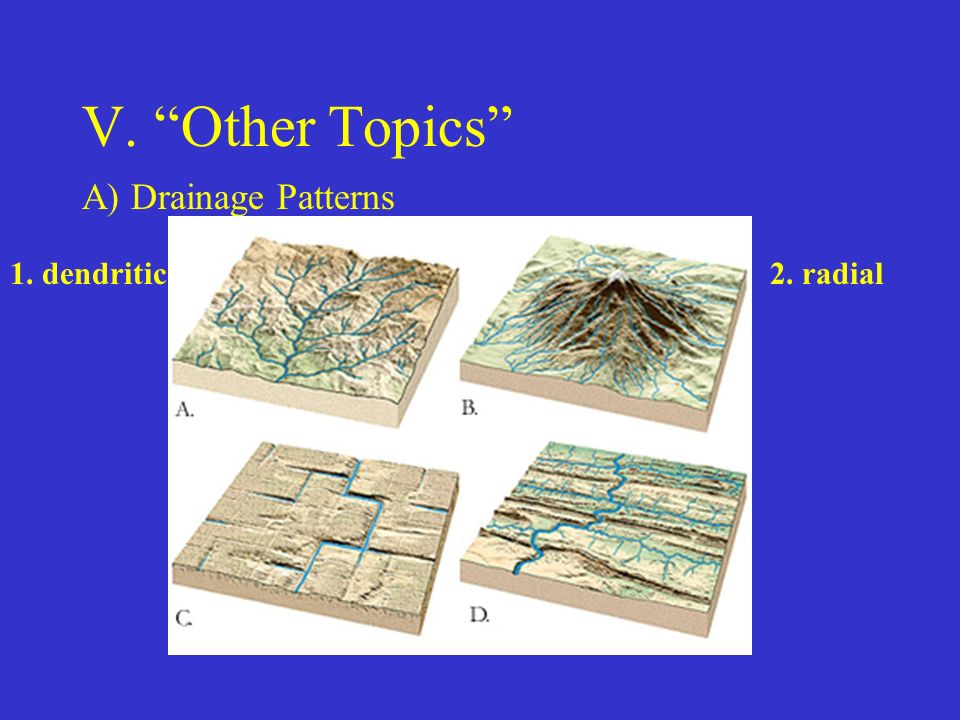 V. “Other Topics”

A) Drainage Patterns

1. dendritic

2. radial

A.

B.

C.

D.